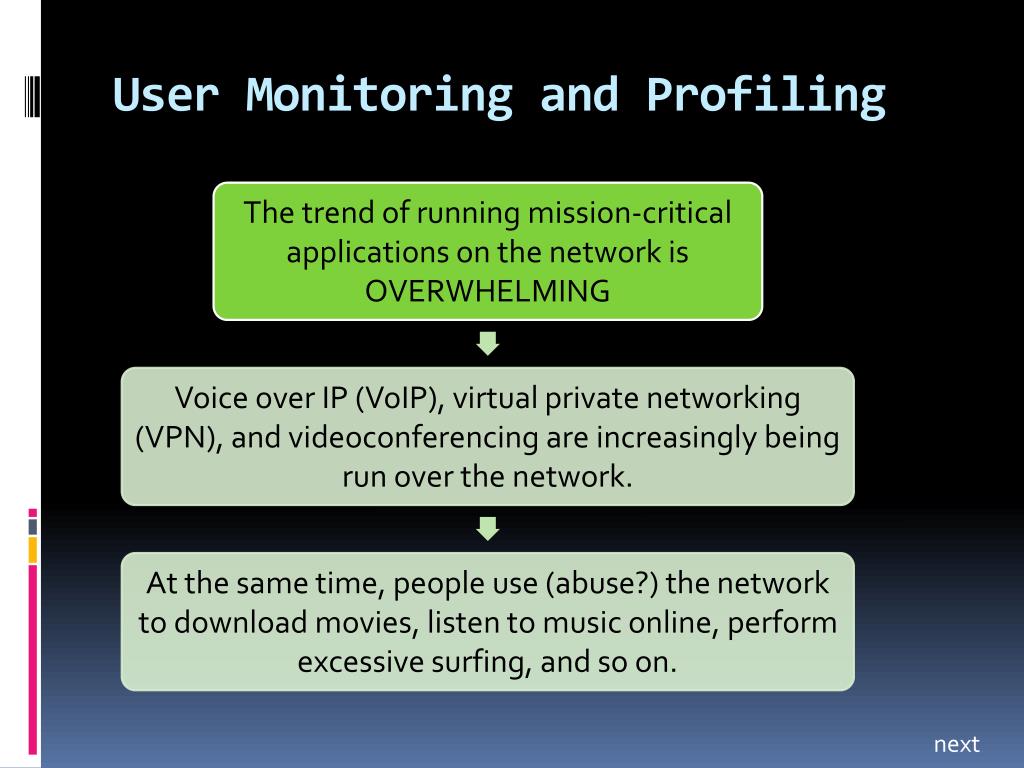 User Monitoring and Profiling

The trend of running mission-critical applications on the network is OVERWHELMING

Voice over IP (VoIP), virtual private networking (VPN), and videoconferencing are increasingly being run over the network.

At the same time, people use (abuse?) the network to download movies, listen to music online, perform excessive surfing, and so on.

next